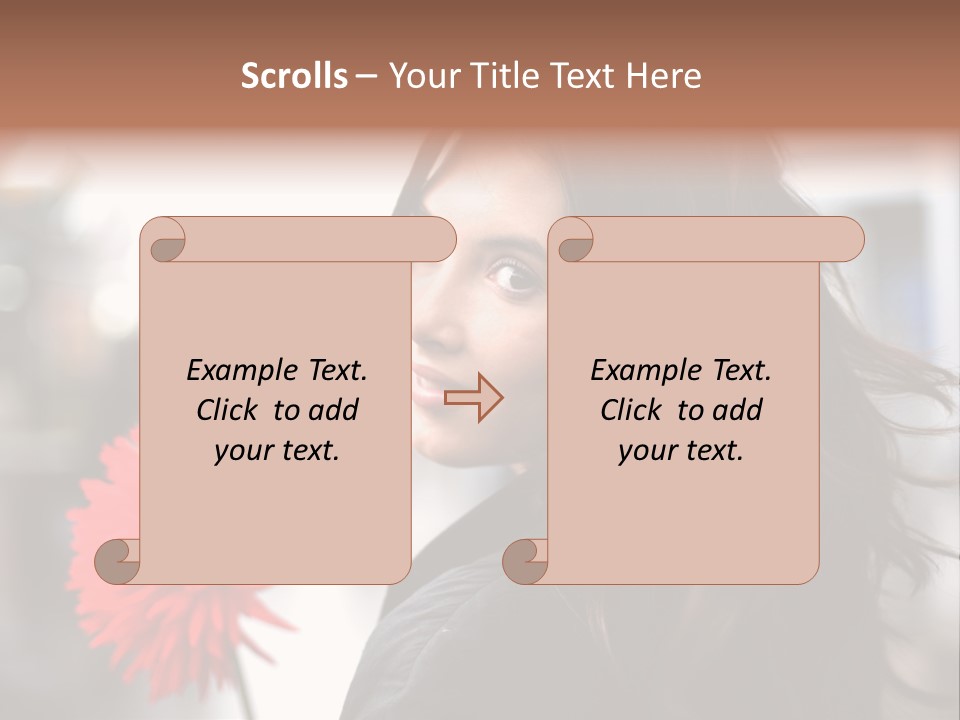 Scrolls – Your Title Text Here

Example Text. Click to add your text.

Example Text. Click to add your text.